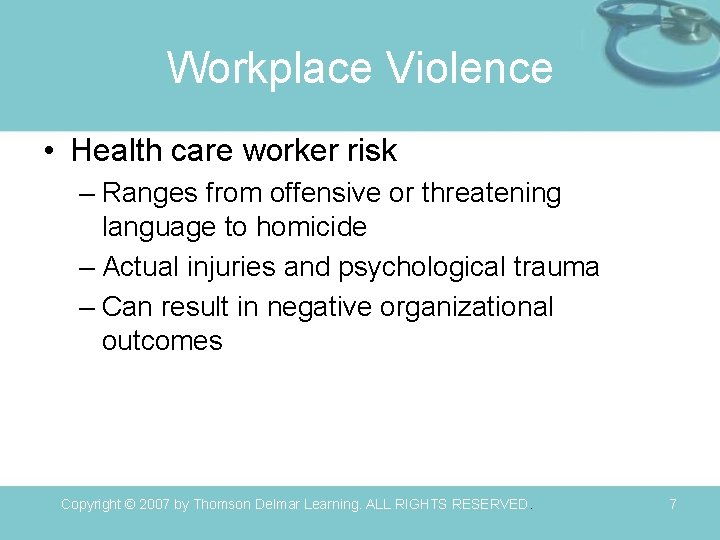 Workplace Violence

• Health care worker risk
– Ranges from offensive or threatening language to homicide
– Actual injuries and psychological trauma
– Can result in negative organizational outcomes

Copyright © 2007 by Thomson Delmar Learning. ALL RIGHTS RESERVED.

7